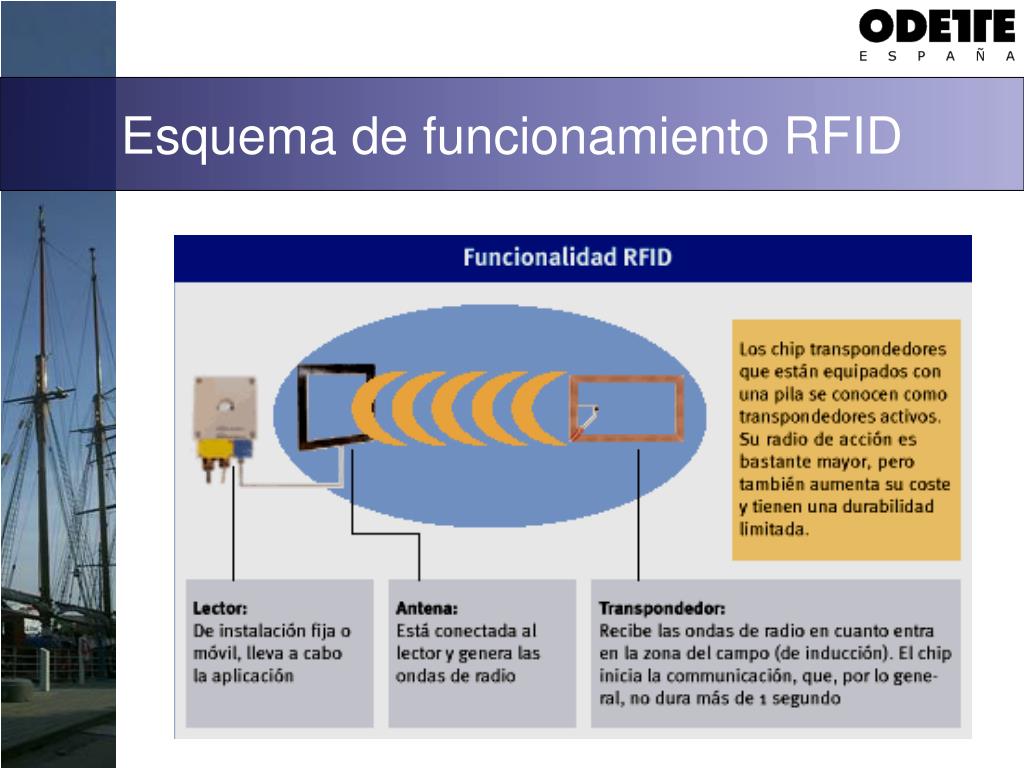 ODETTE
E S P A Ñ A

Esquema de funcionamiento RFID

Funcionalidad RFID

Los chip transpondedores que están equipados con una pila se conocen como transpondedores activos. Su radio de acción es bastante mayor, pero también aumenta su coste y tienen una durabilidad limitada.

Lector:
De instalación fija o móvil, lleva a cabo la aplicación

Antena:
Está conectada al lector y genera las ondas de radio

Transpondedor:
Recibe las ondas de radio en cuanto entra en la zona del campo (de inducción). El chip inicia la communicación, que, por lo general, no dura más de 1 segundo